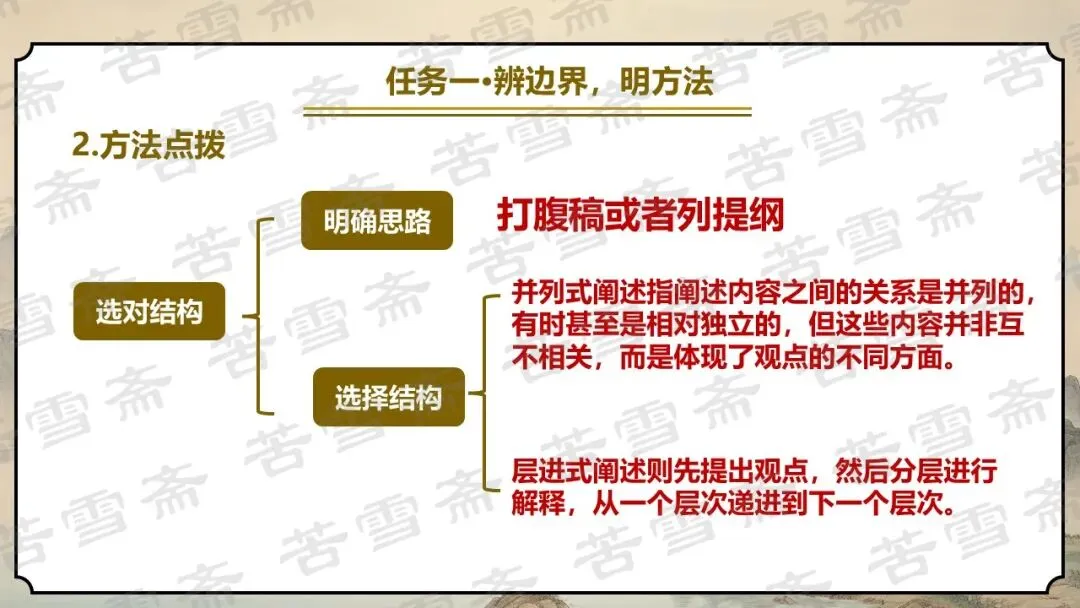 任务一•辨边界，明方法

2.方法点拨

选对结构

明确思路

打腹稿或者列提纲

选择结构

并列式阐述指阐述内容之间的关系是并列的，有时甚至是相对独立的，但这些内容并非互不相关，而是体现了观点的不同方面。

层进式阐述则先提出观点，然后分层进行解释，从一个层次递进到下一个层次。

苦雪斋